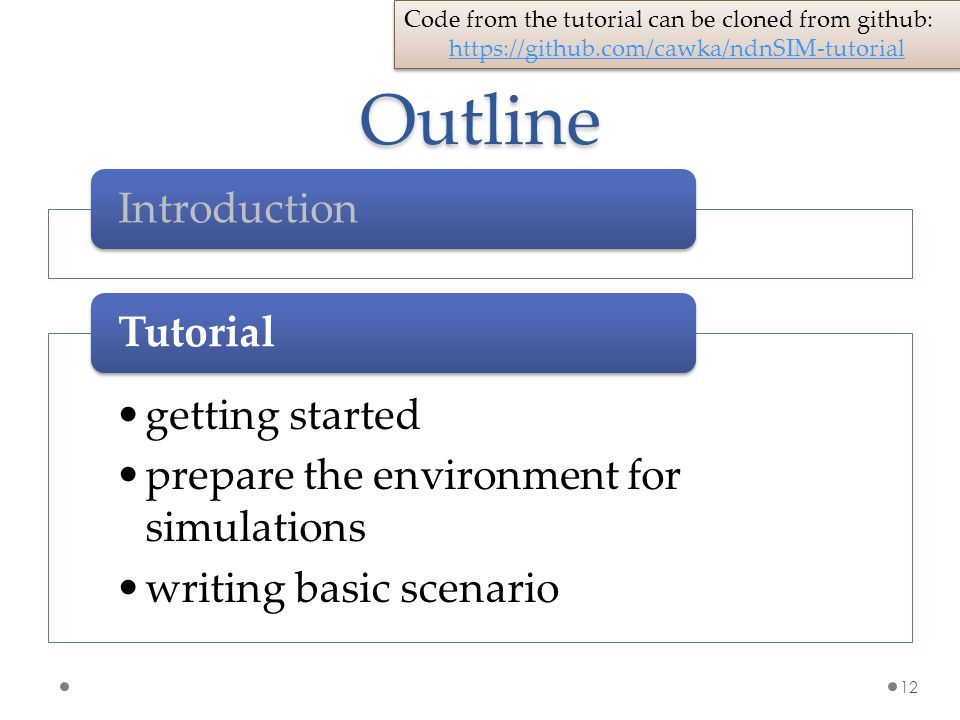 Code from the tutorial can be cloned from github:
https://github.com/cawka/ndnSIM-tutorial

Outline

Introduction

Tutorial

• getting started
• prepare the environment for simulations
• writing basic scenario

12